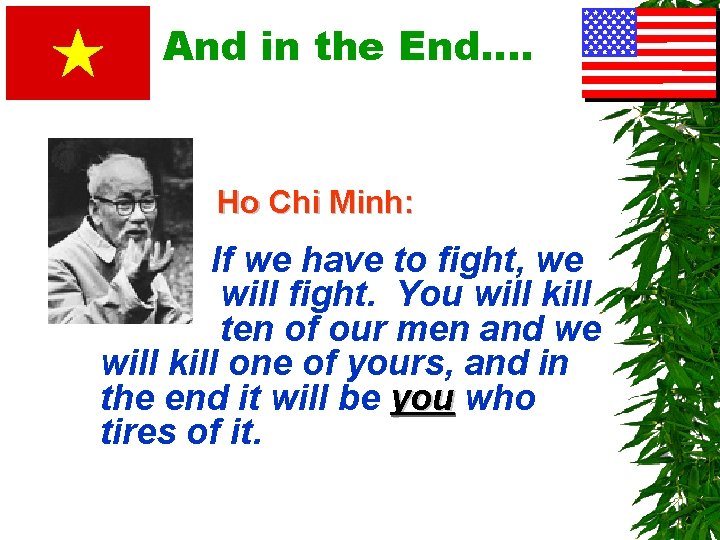 And in the End….

Ho Chi Minh:

If we have to fight, we will fight. You will kill ten of our men and we will kill one of yours, and in the end it will be you who tires of it.